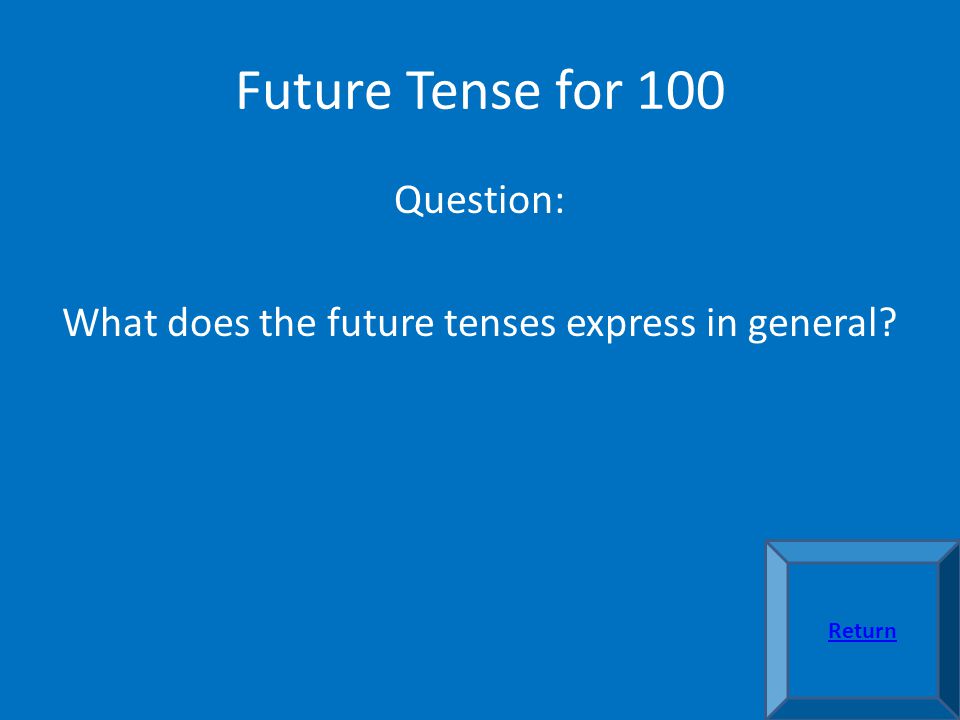 Future Tense for 100

Question:

What does the future tenses express in general?

Return